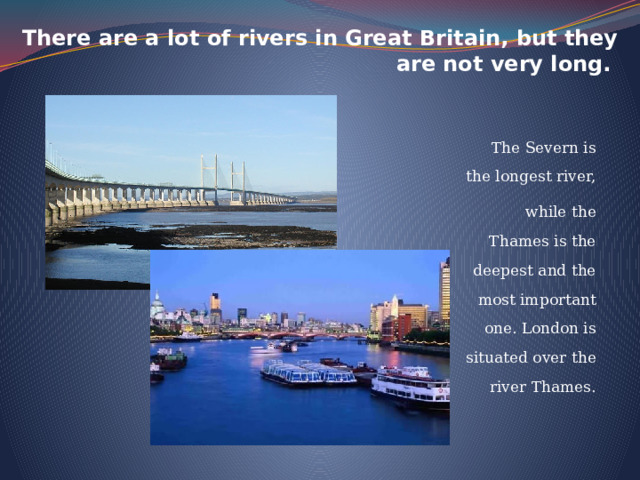 There are a lot of rivers in Great Britain, but they are not very long.

The Severn is the longest river,

while the Thames is the deepest and the most important one. London is situated over the river Thames.